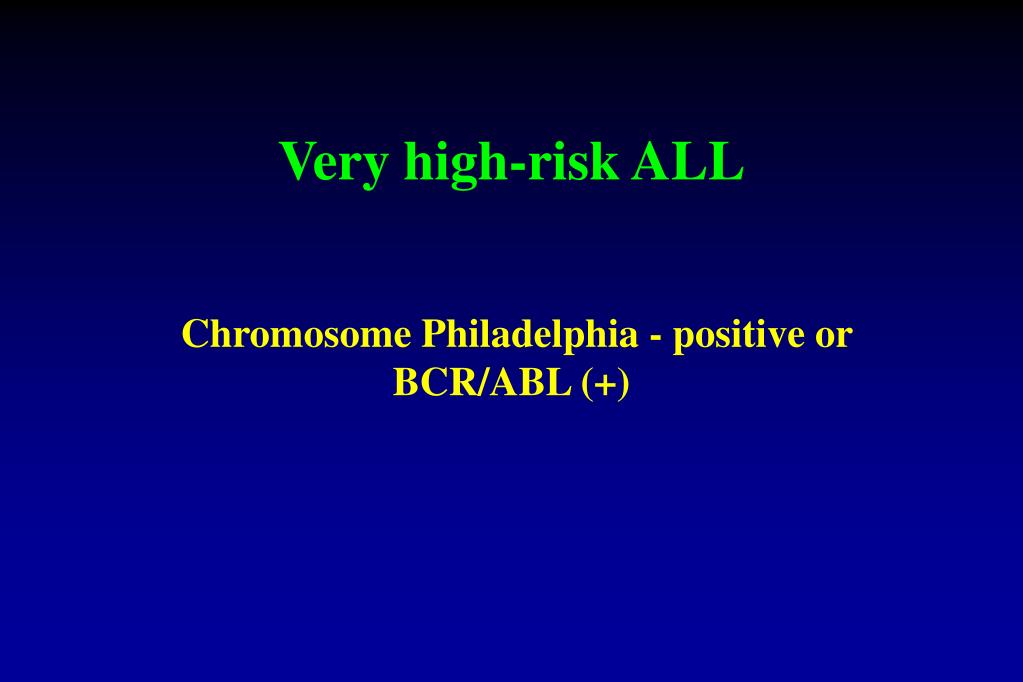 Very high-risk ALL

Chromosome Philadelphia - positive or BCR/ABL (+)